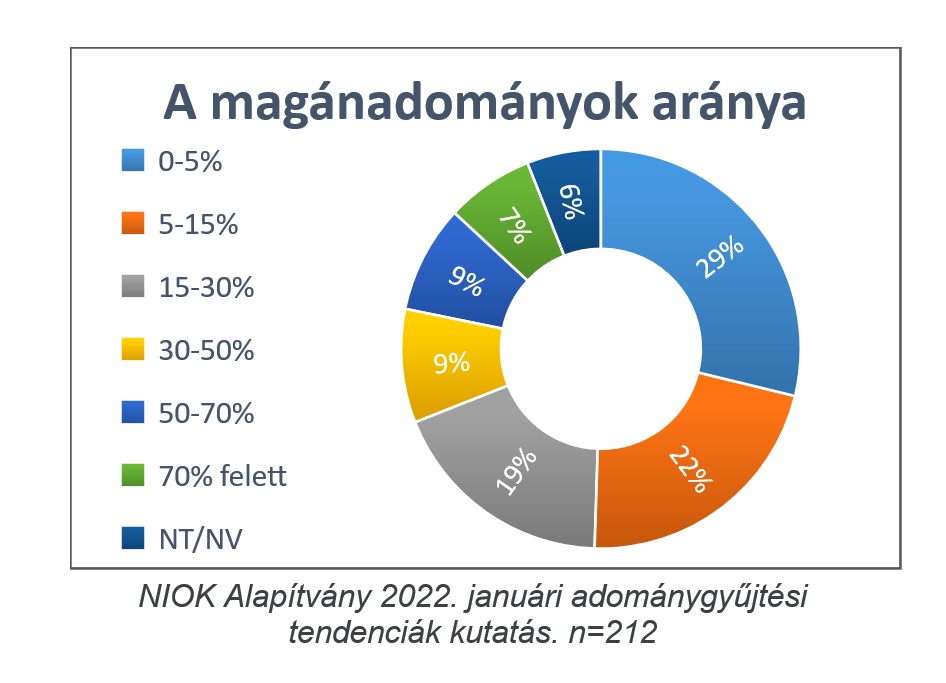 A magánadományok aránya

0-5%
5-15%
15-30%
30-50%
50-70%
70% felett
NT/NV

29%
22%
19%
9%
9%
7%
6%

NIOK Alapítvány 2022. januári adománygyűjtési tendenciák kutatás. n=212